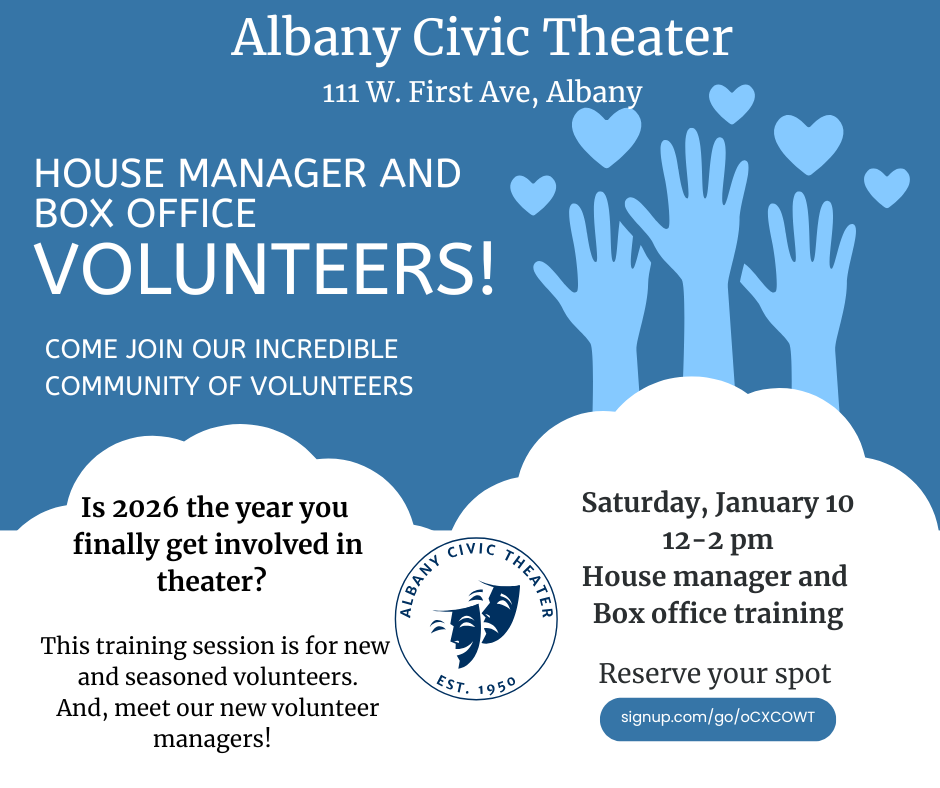 Albany Civic Theater
111 W. First Ave, Albany

HOUSE MANAGER AND BOX OFFICE
VOLUNTEERS!

COME JOIN OUR INCREDIBLE COMMUNITY OF VOLUNTEERS

Is 2026 the year you finally get involved in theater?

This training session is for new and seasoned volunteers. And, meet our new volunteer managers!

ALBANY CIVIC THEATER
EST. 1950

Saturday, January 10
12-2 pm
House manager and Box office training

Reserve your spot

signup.com/go/oCXCOWT